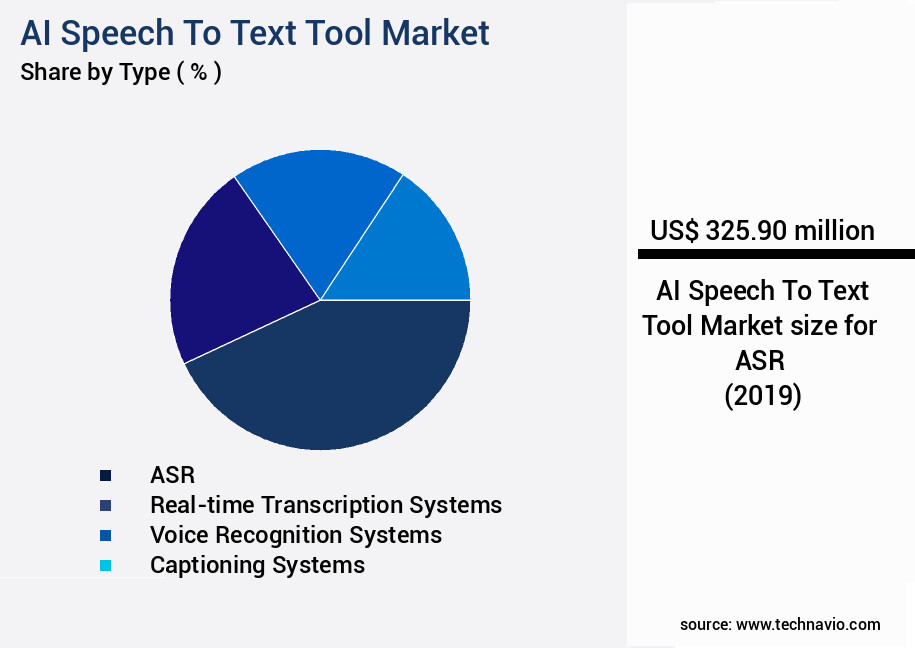 AI Speech To Text Tool Market
Share by Type ( % )

ASR
Real-time Transcription Systems
Voice Recognition Systems
Captioning Systems

US$ 325.90 million

AI Speech To Text Tool Market size for ASR (2019)

source: www.technavio.com